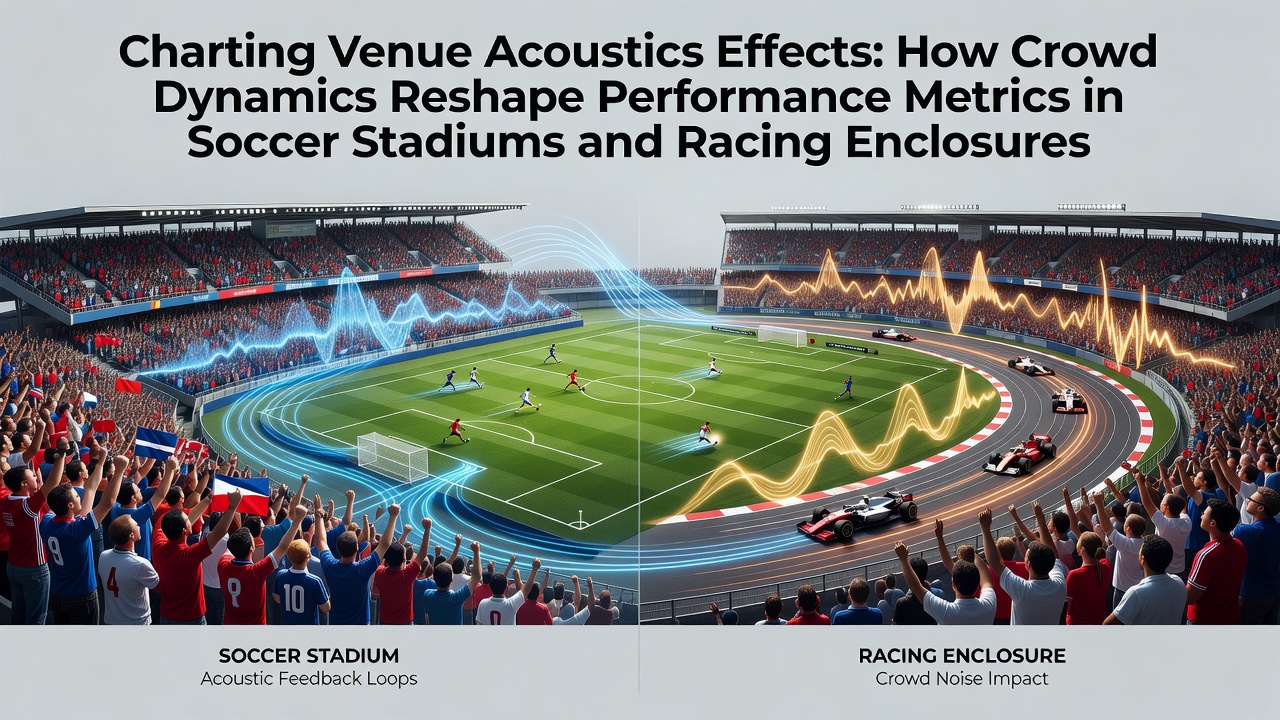 Charting Venue Acoustics Effects: How Crowd Dynamics Reshape Performance Metrics in Soccer Stadiums and Racing Enclosures

4

8

10

SOCCER STADIUM
Acoustic Feedback Loops

RACING ENCLOSURE
Crowd Noise Impact